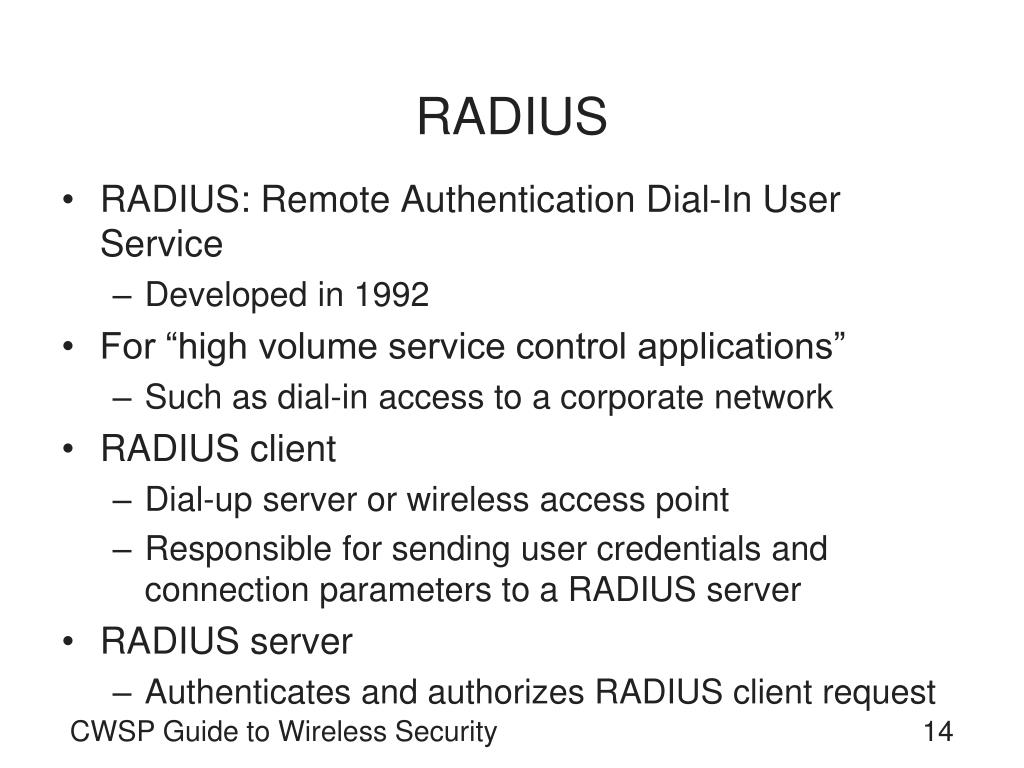 RADIUS

• RADIUS: Remote Authentication Dial-In User Service
  – Developed in 1992
• For “high volume service control applications”
  – Such as dial-in access to a corporate network
• RADIUS client
  – Dial-up server or wireless access point
  – Responsible for sending user credentials and connection parameters to a RADIUS server
• RADIUS server
  – Authenticates and authorizes RADIUS client request

CWSP Guide to Wireless Security

14